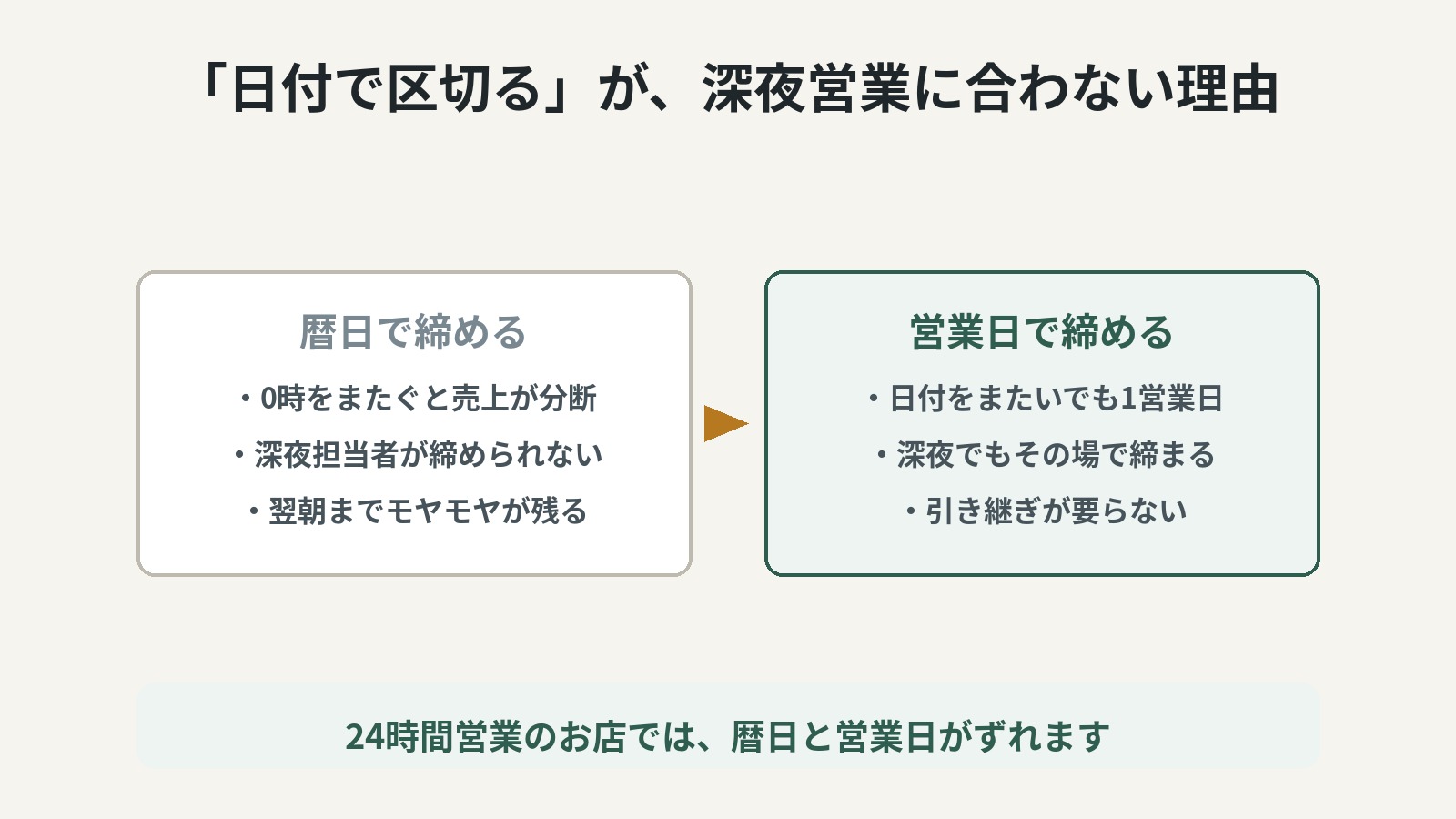 「日付で区切る」が、深夜営業に合わない理由

暦日で締める

・0時をまたぐと売上が分断

・深夜担当者が締められない

・翌朝までモヤモヤが残る

営業日で締める

・日付をまたいでも1営業日

・深夜でもその場で締まる

・引き継ぎが要らない

24時間営業のお店では、暦日と営業日がずれます